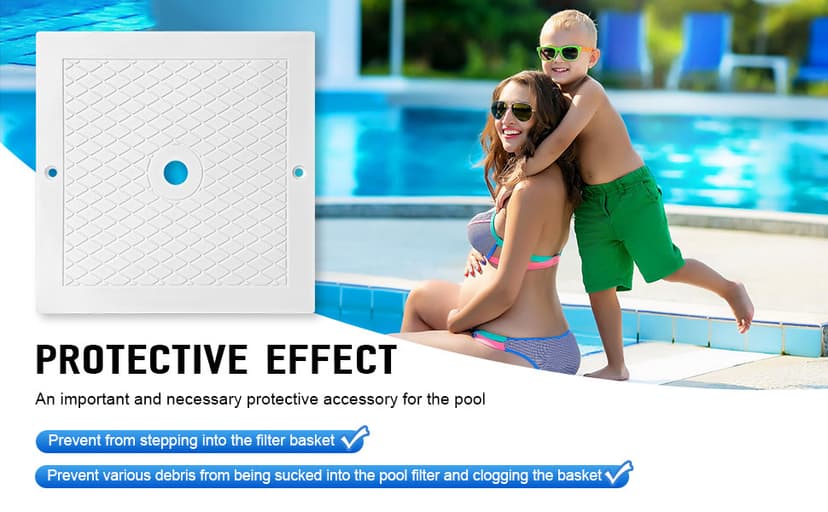 PROTECTIVE EFFECT

An important and necessary protective accessory for the pool

Prevent from stepping into the filter basket

Prevent various debris from being sucked into the pool filter and clogging the basket